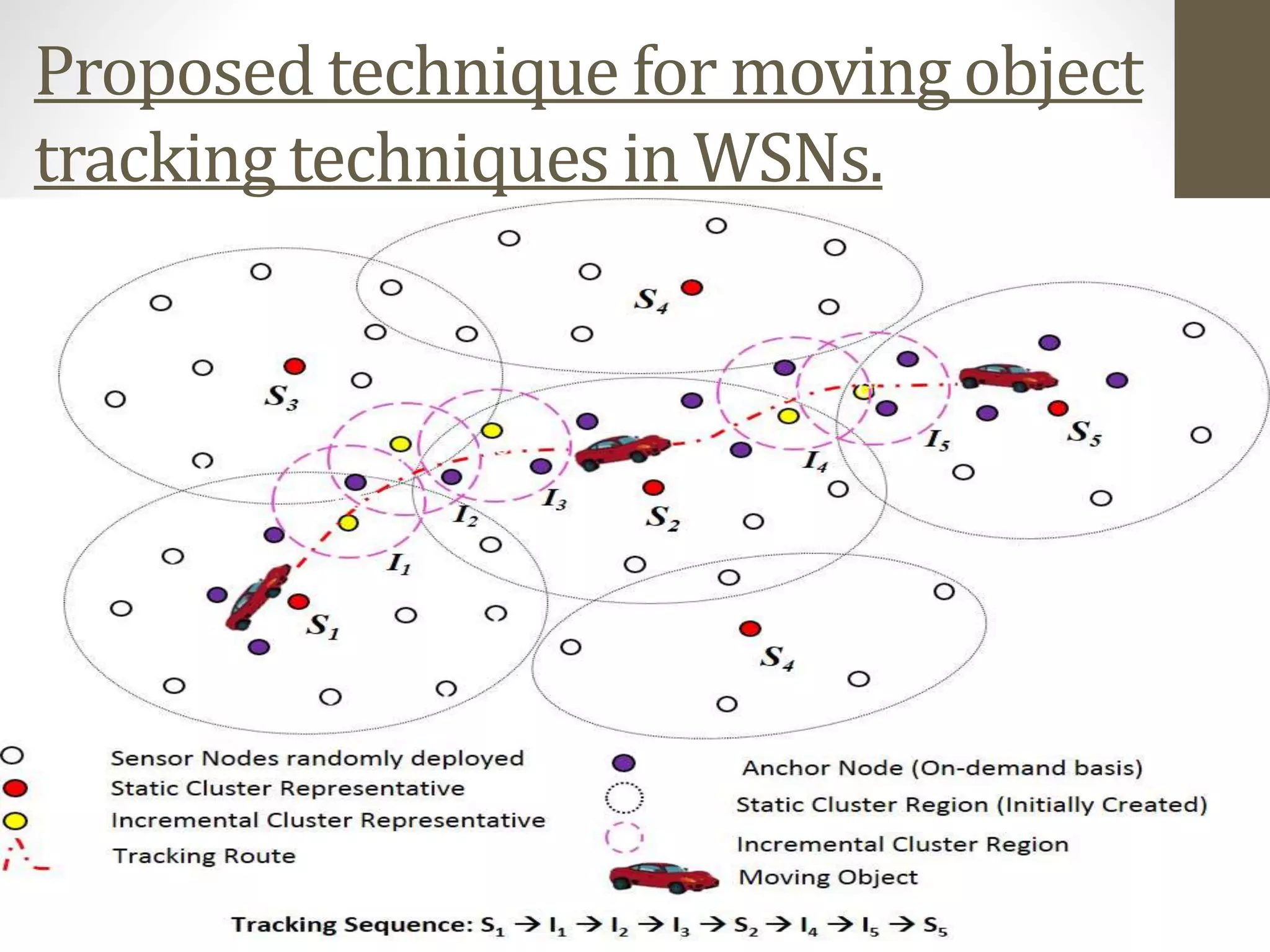 Proposed technique for moving object tracking techniques in WSNs.

$S_4$

$S_3$

$S_5$

$I_5$

$I_4$

$I_3$

$I_2$

$S_2$

$I_1$

$S_1$

$S_4$

Sensor Nodes randomly deployed
Static Cluster Representative
Incremental Cluster Representative
Tracking Route

Anchor Node (On-demand basis)
Static Cluster Region (Initially Created)
Incremental Cluster Region
Moving Object

Tracking Sequence: $S_1 \rightarrow I_1 \rightarrow I_2 \rightarrow I_3 \rightarrow S_2 \rightarrow I_4 \rightarrow I_5 \rightarrow S_5$